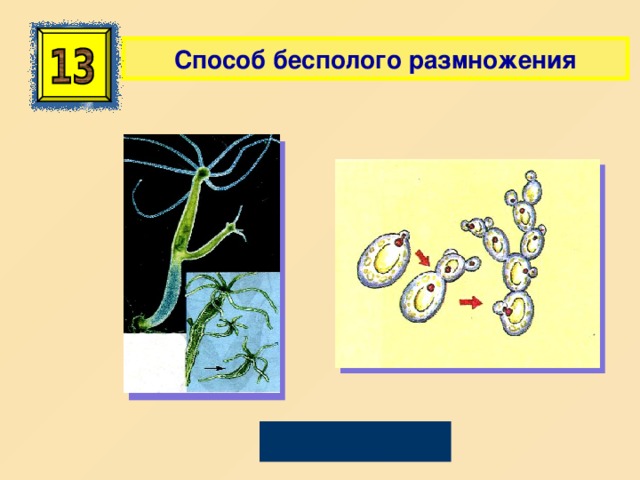 13

Способ бесполого размножения